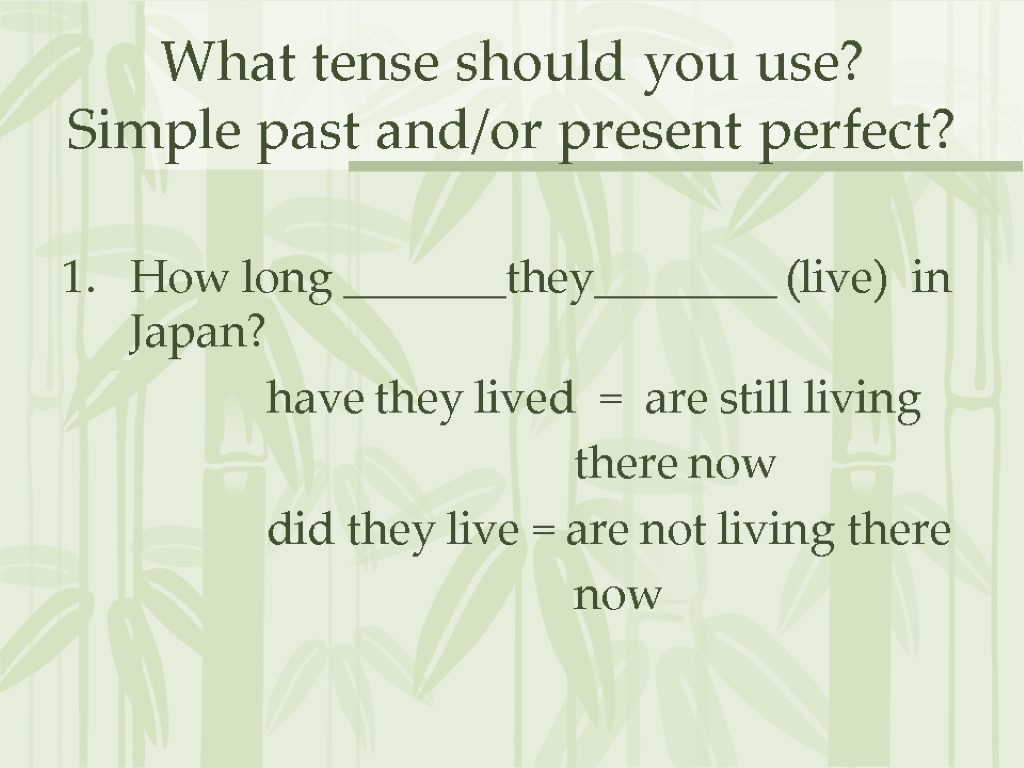 What tense should you use?
Simple past and/or present perfect?

1. How long _______they________ (live) in Japan?

have they lived = are still living there now

did they live = are not living there now